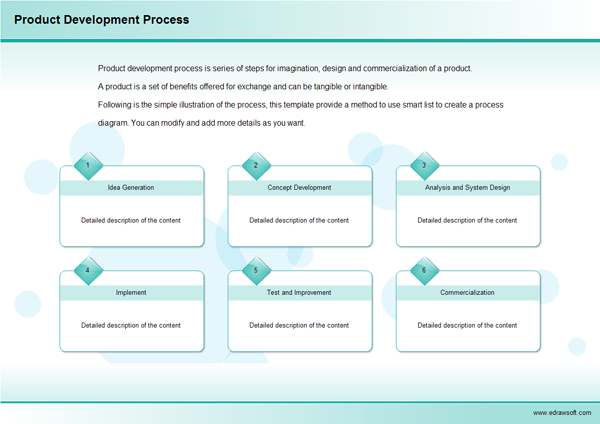 Product Development Process

Product development process is series of steps for imagination, design and commercialization of a product.

A product is a set of benefits offered for exchange and can be tangible or intangible.

Following is the simple illustration of the process, this template provide a method to use smart list to create a process diagram. You can modify and add more details as you want.

1
Idea Generation
Detailed description of the content

2
Concept Development
Detailed description of the content

3
Analysis and System Design
Detailed description of the content

4
Implement
Detailed description of the content

5
Test and Improvement
Detailed description of the content

6
Commercialization
Detailed description of the content

www.edrawsoft.com